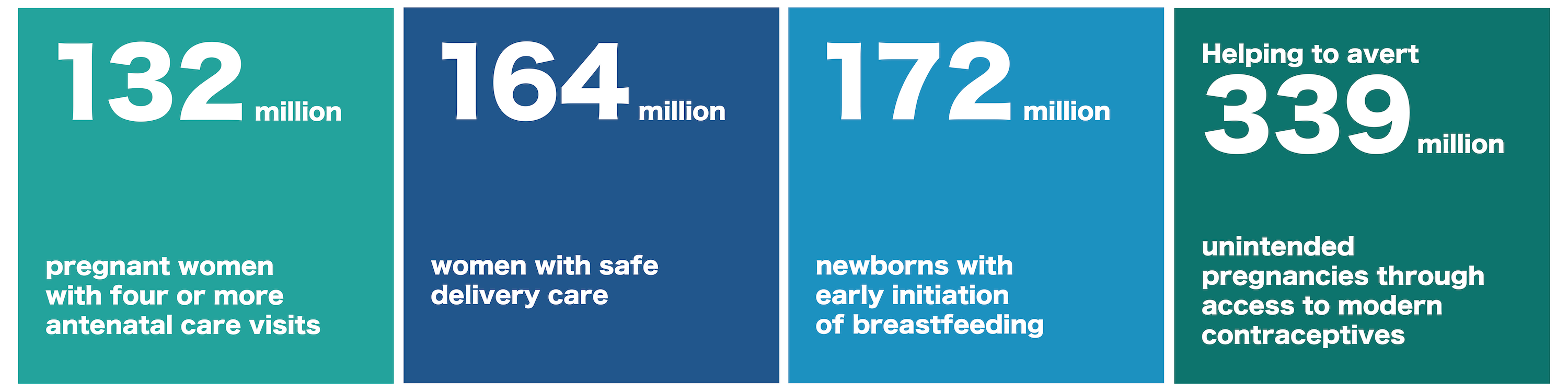 132 million

pregnant women with four or more antenatal care visits

164 million

women with safe delivery care

172 million

newborns with early initiation of breastfeeding

Helping to avert 339 million

unintended pregnancies through access to modern contraceptives